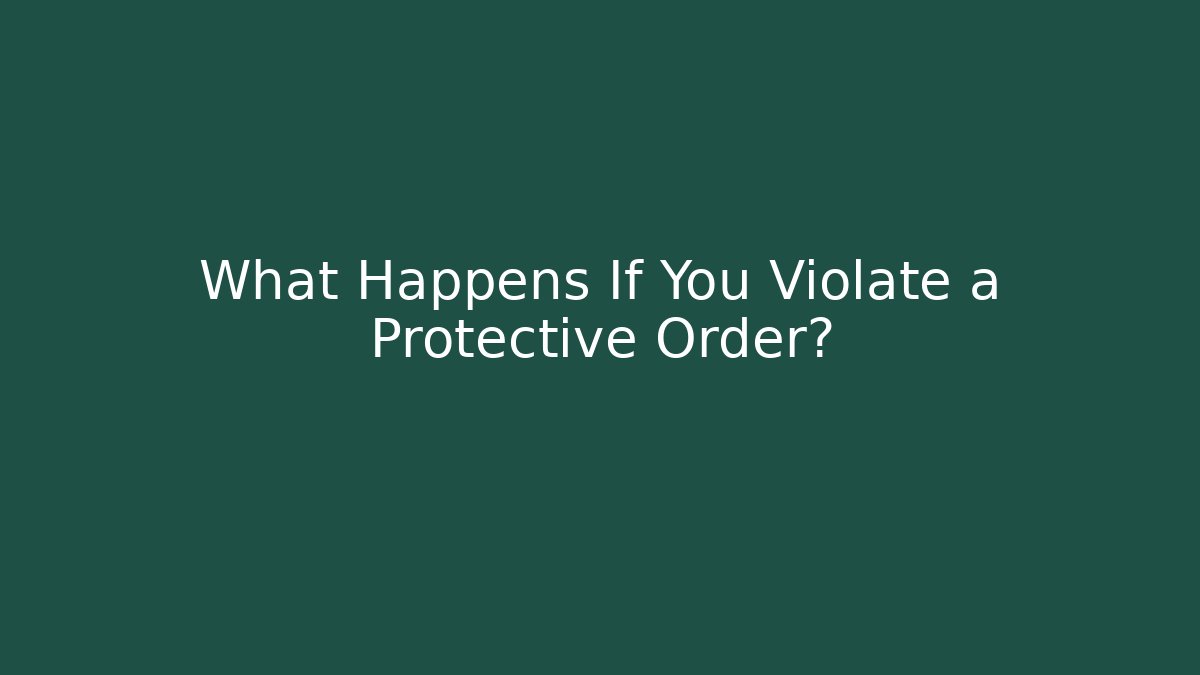 What Happens If You Violate a Protective Order?